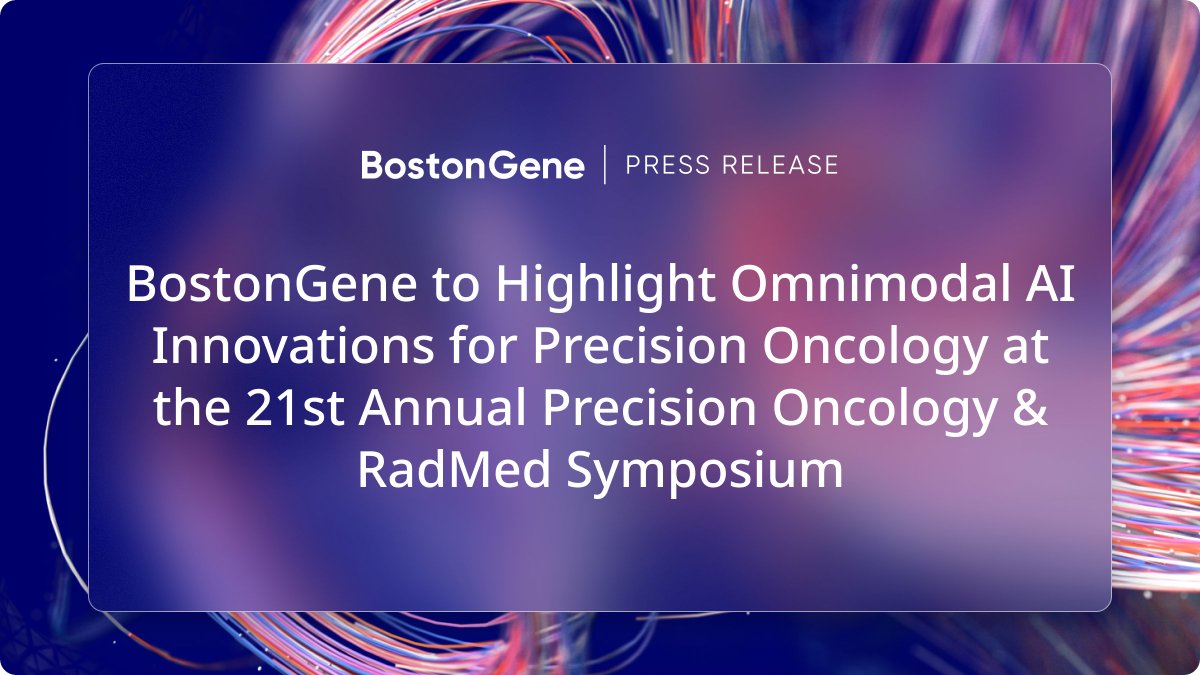 BostonGene | PRESS RELEASE

BostonGene to Highlight Omnimodal AI Innovations for Precision Oncology at the 21st Annual Precision Oncology & RadMed Symposium